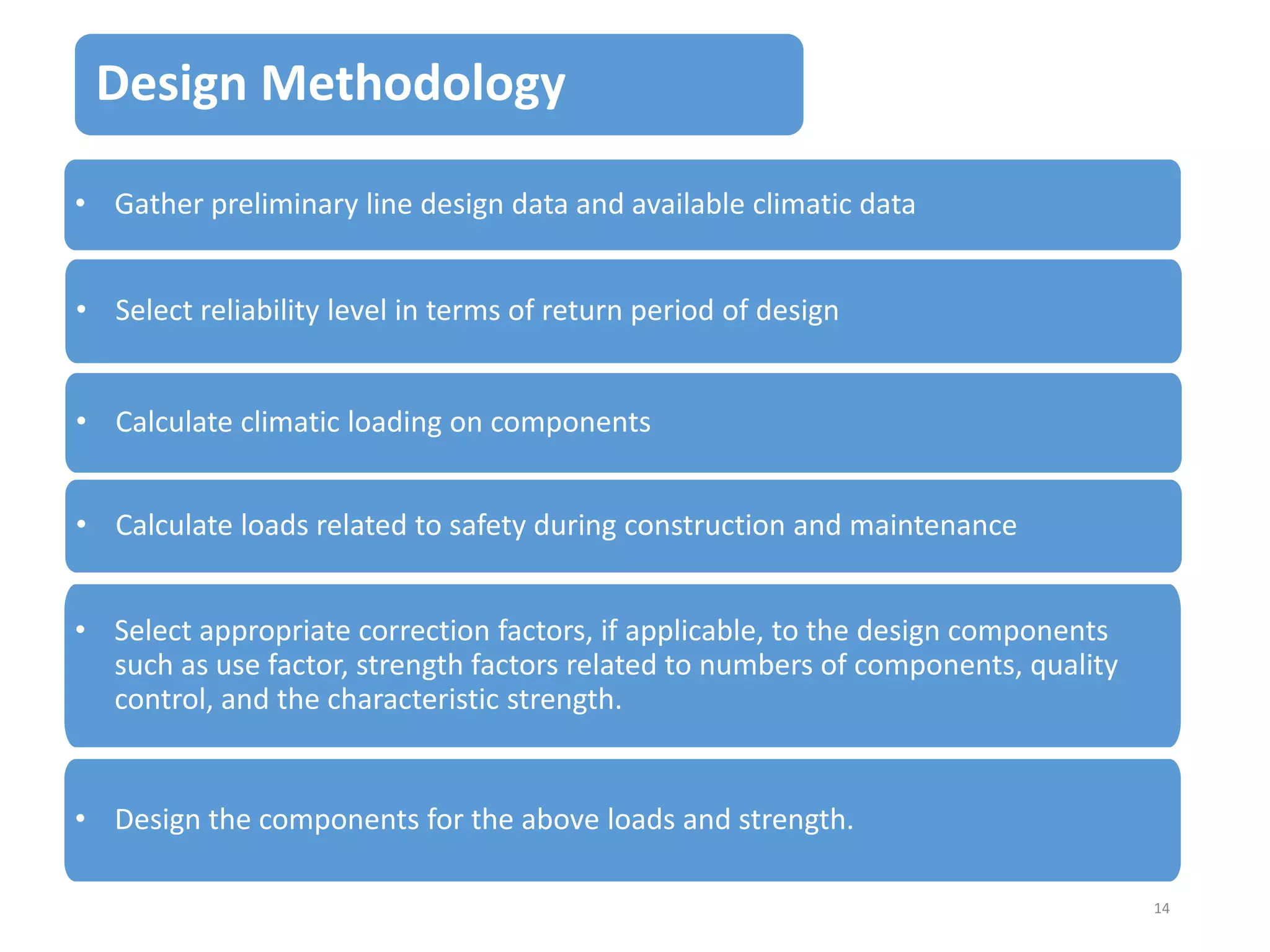 Design Methodology

• Gather preliminary line design data and available climatic data

• Select reliability level in terms of return period of design

• Calculate climatic loading on components

• Calculate loads related to safety during construction and maintenance

• Select appropriate correction factors, if applicable, to the design components such as use factor, strength factors related to numbers of components, quality control, and the characteristic strength.

• Design the components for the above loads and strength.

14